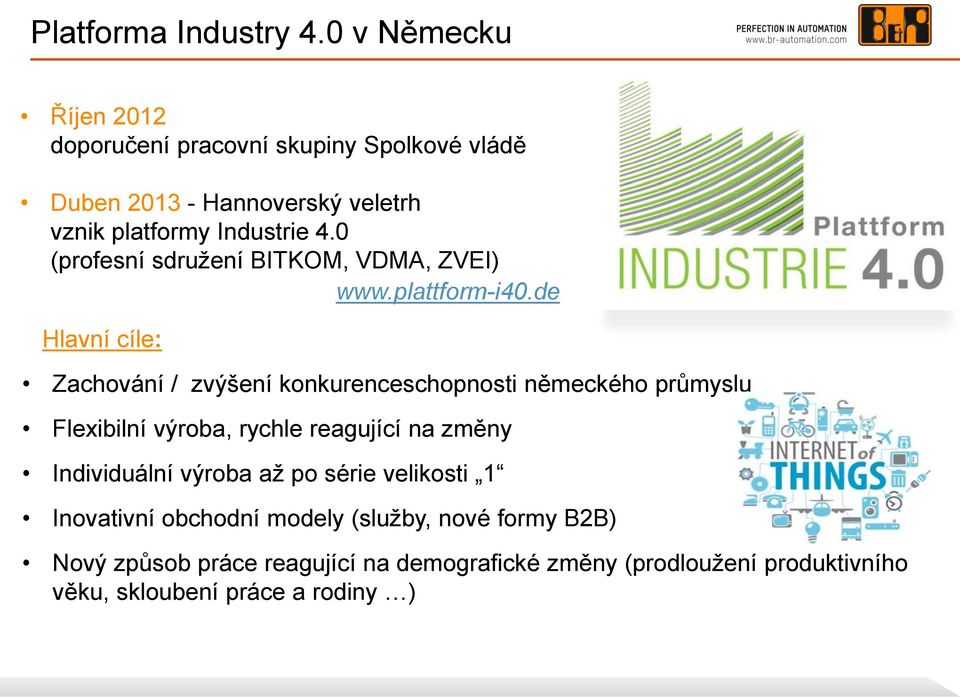 Platforma Industry 4.0 v Německu

PERFECTION IN AUTOMATION
www.br-automation.com

B&R

• Říjen 2012
doporučení pracovní skupiny Spolkové vládě

• Duben 2013 - Hannoverský veletrh
vznik platformy Industrie 4.0
(profesní sdružení BITKOM, VDMA, ZVEI)
www.plattform-i40.de

Plattform
INDUSTRIE 4.0

Hlavní cíle:

• Zachování / zvýšení konkurenceschopnosti německého průmyslu

• Flexibilní výroba, rychle reagující na změny

• Individuální výroba až po série velikosti „1“

• Inovativní obchodní modely (služby, nové formy B2B)

• Nový způsob práce reagující na demografické změny (prodloužení produktivního věku, skloubení práce a rodiny …)

INTERNET of THINGS